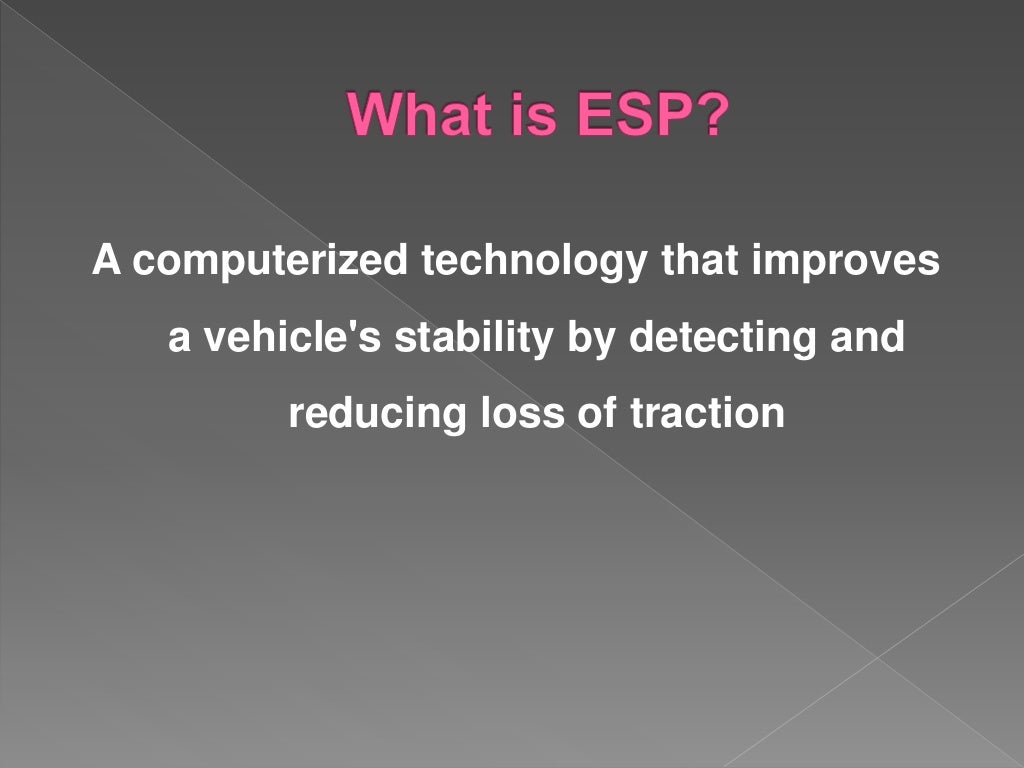 What is ESP?

A computerized technology that improves a vehicle's stability by detecting and reducing loss of traction